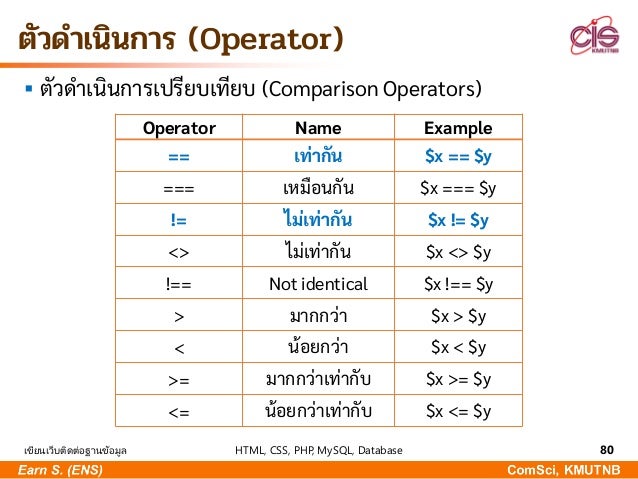 ตัวดำเนินการ (Operator)

CIS KMUTNB

▪ ตัวดำเนินการเปรียบเทียบ (Comparison Operators)

| Operator | Name | Example |
|---|---|---|
| == | เท่ากัน | \$x == \$y |
| === | เหมือนกัน | \$x === \$y |
| != | ไม่เท่ากัน | \$x != \$y |
| <> | ไม่เท่ากัน | \$x <> \$y |
| !== | Not identical | \$x !== \$y |
| > | มากกว่า | \$x > \$y |
| < | น้อยกว่า | \$x < \$y |
| >= | มากกว่าเท่ากับ | \$x >= \$y |
| <= | น้อยกว่าเท่ากับ | \$x <= \$y |

เขียนเว็บติดต่อฐานข้อมูล HTML, CSS, PHP, MySQL, Database 80

Earn S. (ENS) ComSci, KMUTNB